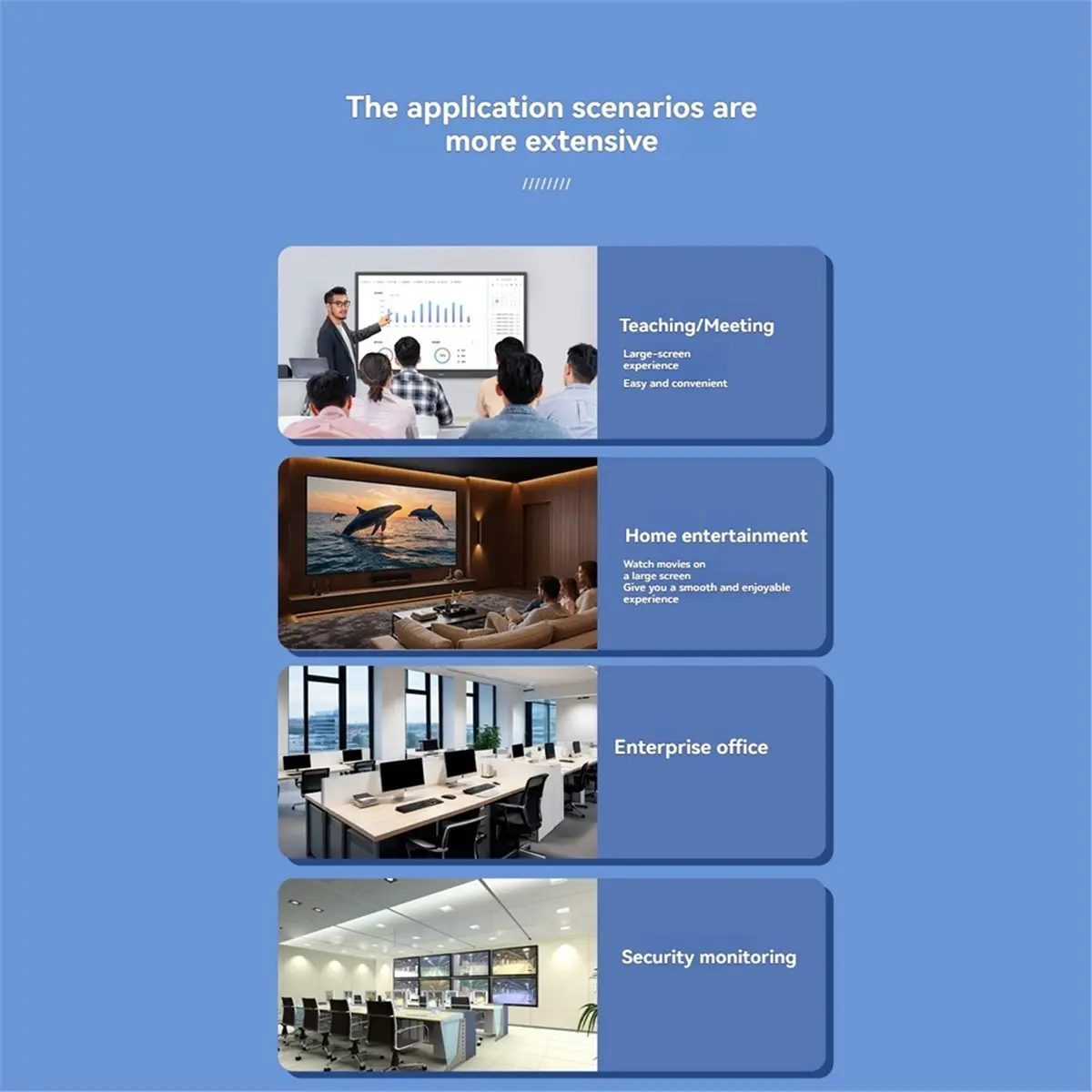 The application scenarios are more extensive

////////

Teaching/Meeting

Large-screen experience

Easy and convenient

Home entertainment

Watch movies on a large screen
Give you a smooth and enjoyable experience

Enterprise office

Security monitoring